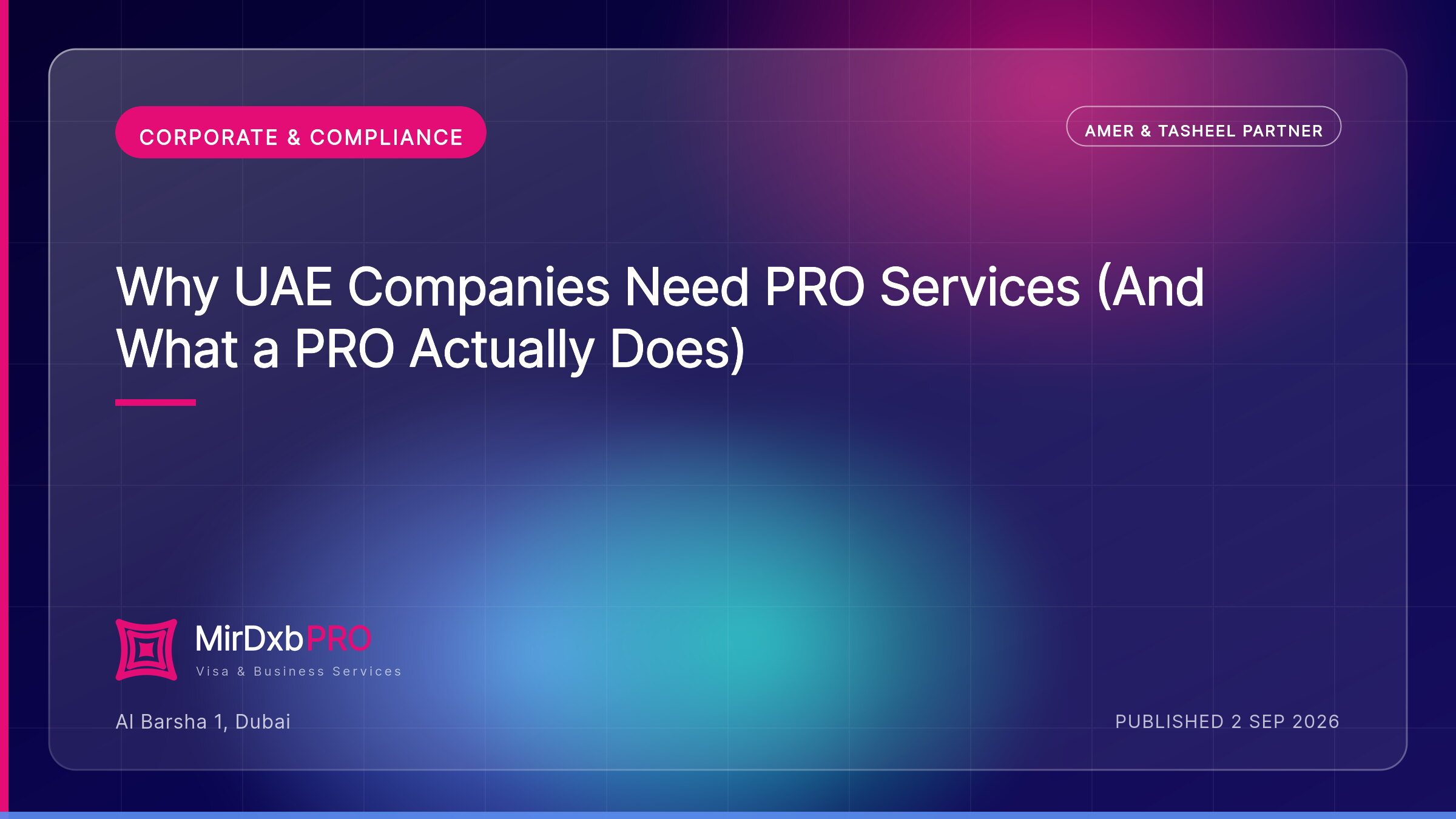 CORPORATE & COMPLIANCE

AMER & TASHEEL PARTNER

Why UAE Companies Need PRO Services (And What a PRO Actually Does)

MirDxbPRO
Visa & Business Services

Al Barsha 1, Dubai

PUBLISHED 2 SEP 2026